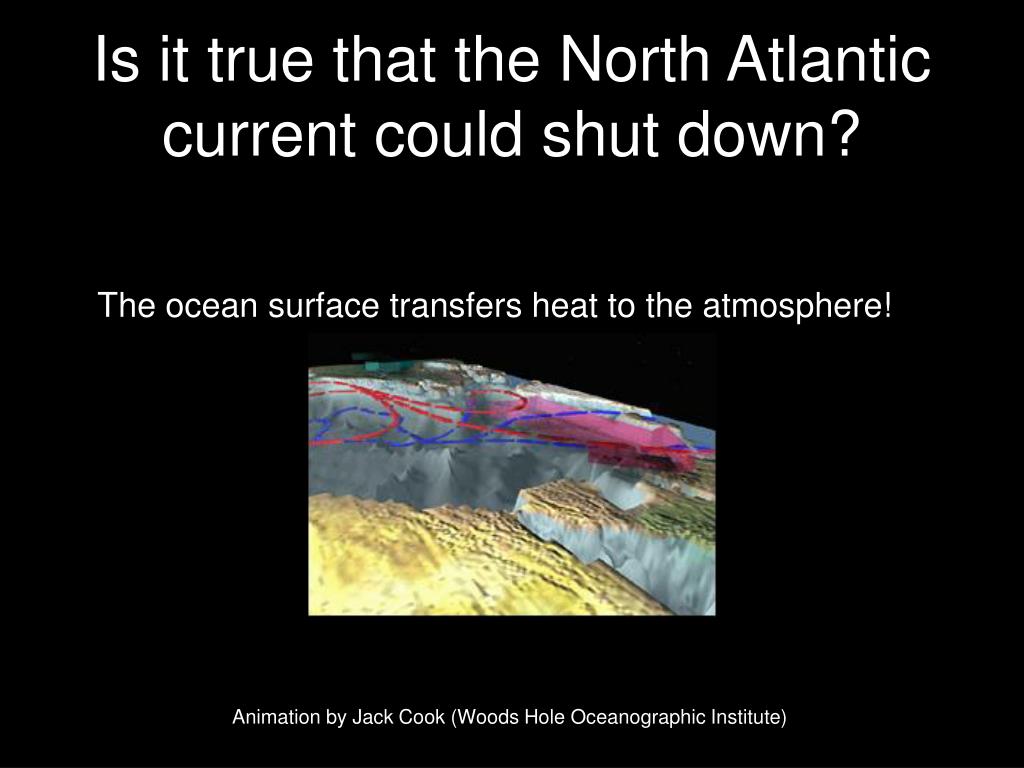 Is it true that the North Atlantic current could shut down?

The ocean surface transfers heat to the atmosphere!

Animation by Jack Cook (Woods Hole Oceanographic Institute)